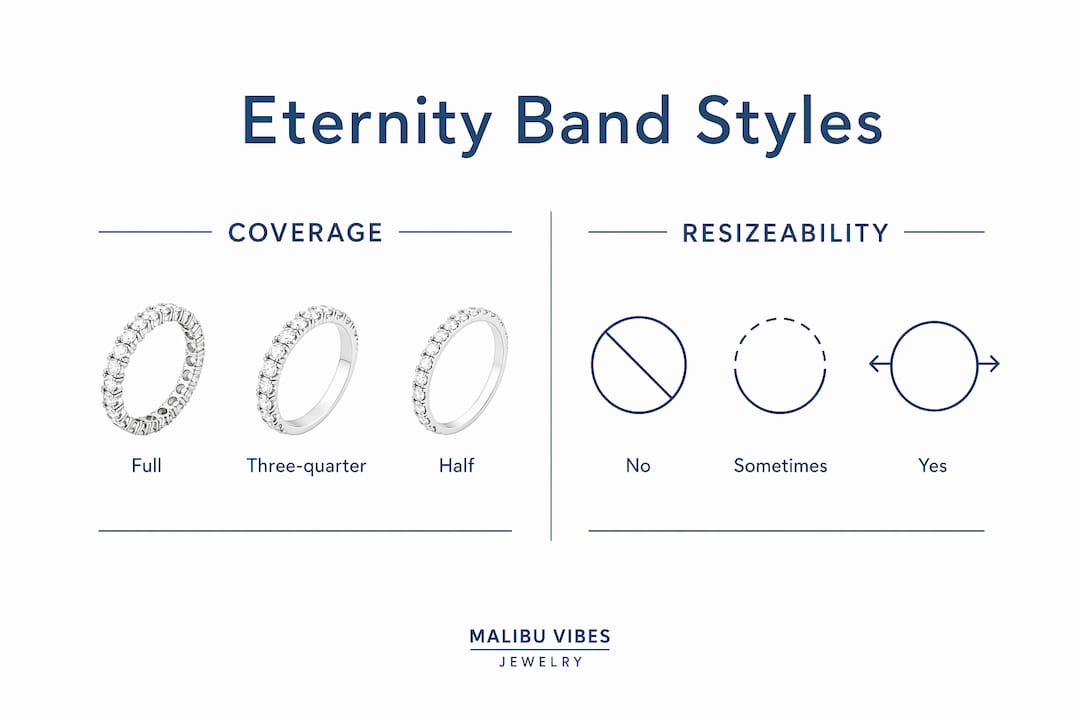 Eternity Band Styles

COVERAGE

Full

Three-quarter

Half

RESIZEABILITY

No

Sometimes

Yes

MALIBU VIBES
JEWELRY